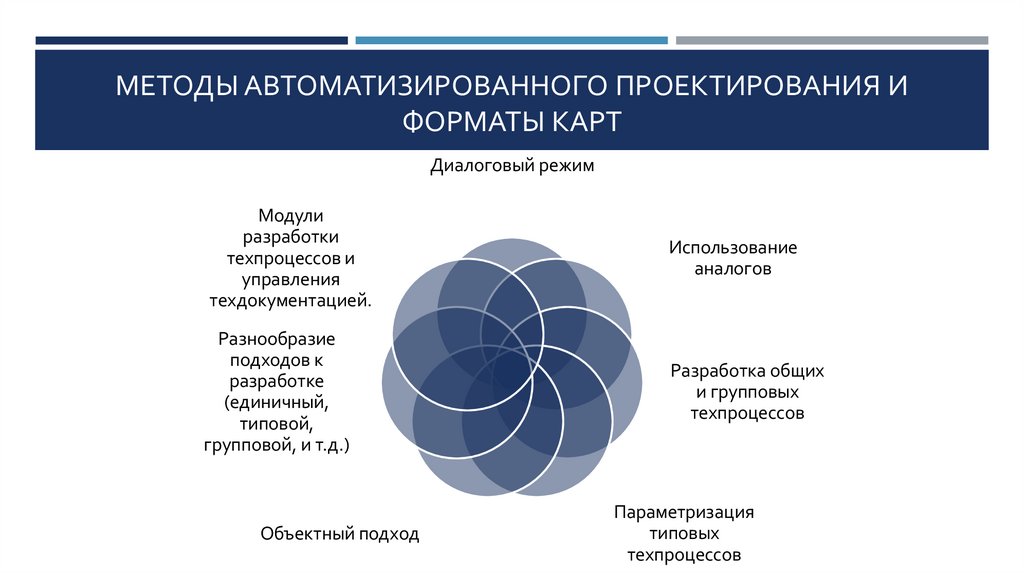 МЕТОДЫ АВТОМАТИЗИРОВАННОГО ПРОЕКТИРОВАНИЯ И ФОРМАТЫ КАРТ

Диалоговый режим

Использование аналогов

Разработка общих и групповых техпроцессов

Параметризация типовых техпроцессов

Объектный подход

Разнообразие подходов к разработке (единичный, типовой, групповой, и т.д.)

Модули разработки техпроцессов и управления техдокументацией.